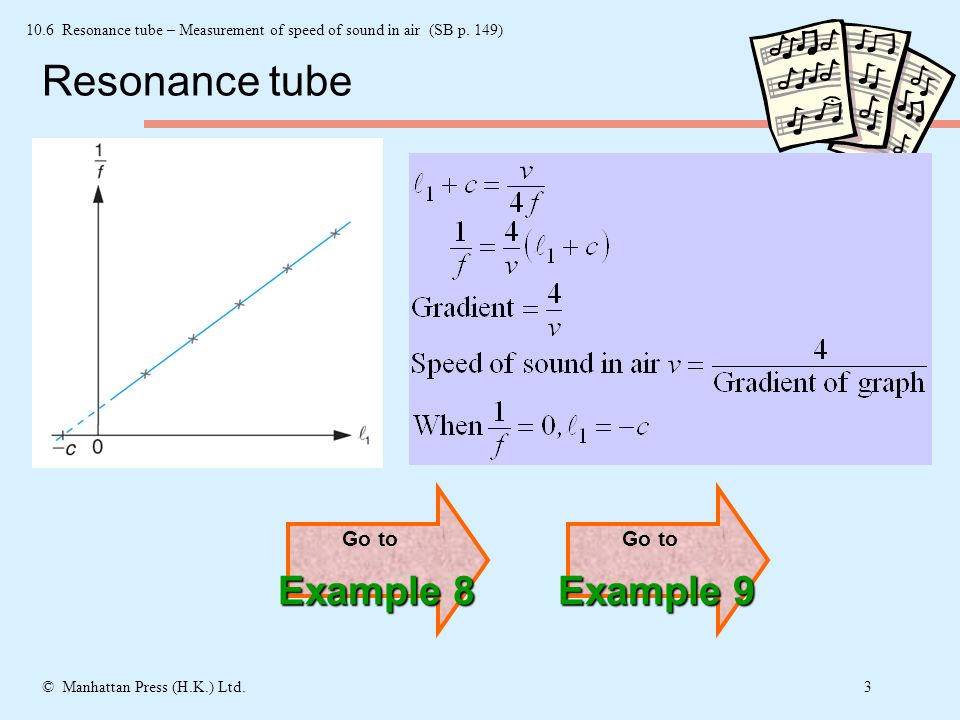 10.6 Resonance tube – Measurement of speed of sound in air (SB p. 149)

Resonance tube

$\frac{1}{f}$

$-c$ 0 $\ell_1$

$\ell_1 + c = \frac{v}{4f}$

$\frac{1}{f} = \frac{4}{v}(\ell_1 + c)$

Gradient $= \frac{4}{v}$

Speed of sound in air $v = \frac{4}{\text{Gradient of graph}}$

When $\frac{1}{f} = 0, \ell_1 = -c$

Go to
Example 8

Go to
Example 9

© Manhattan Press (H.K.) Ltd.

3